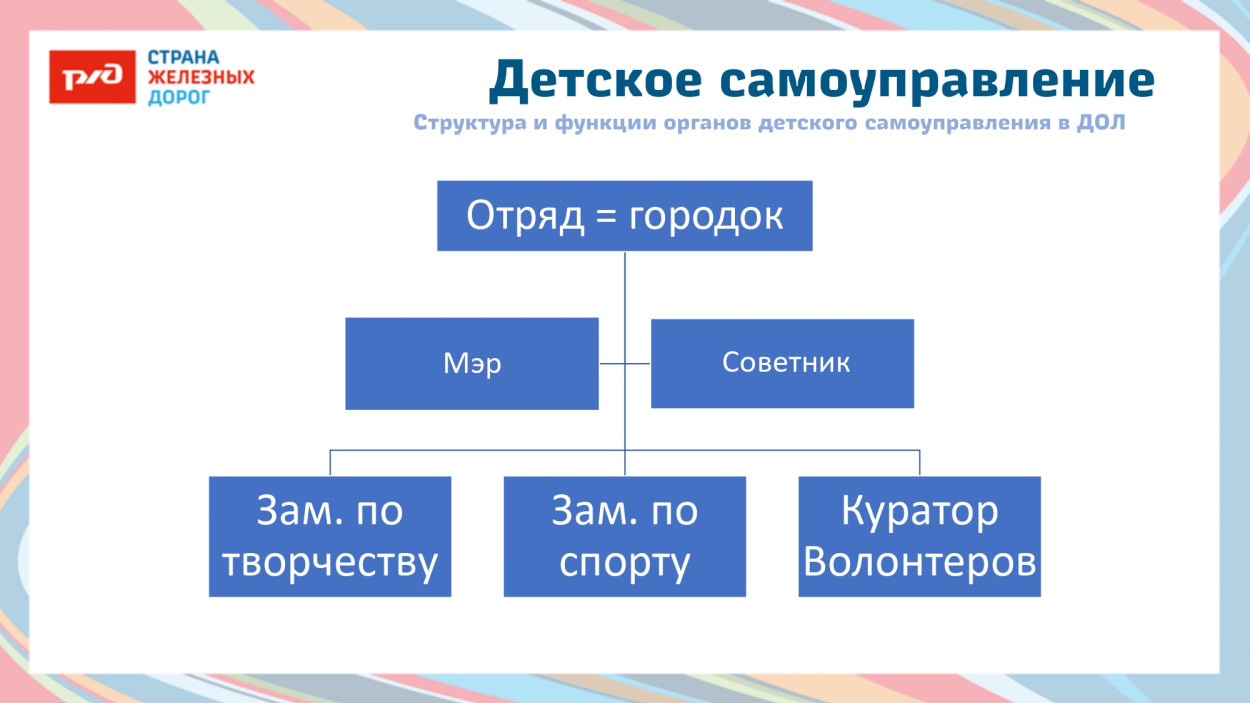 РЖД
СТРАНА
ЖЕЛЕЗНЫХ
ДОРОГ

Детское самоуправление

Структура и функции органов детского самоуправления в ДОЛ

Отряд = городок

Мэр

Советник

Зам. по творчеству

Зам. по спорту

Куратор Волонтеров